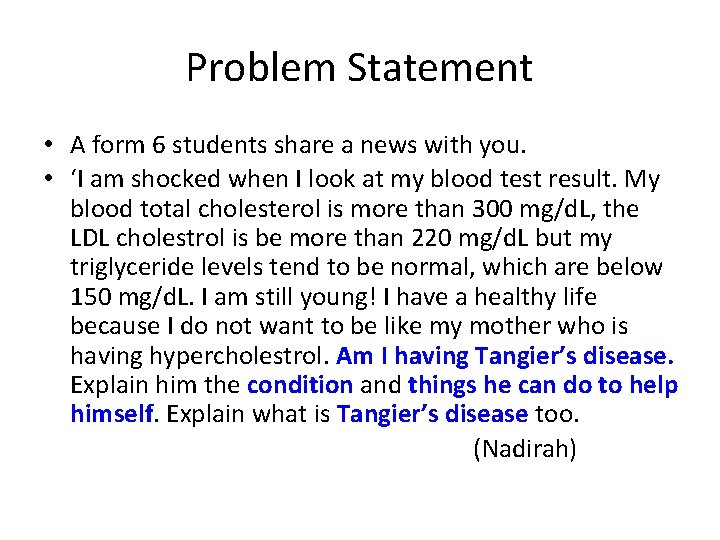 Problem Statement

• A form 6 students share a news with you.
• ‘I am shocked when I look at my blood test result. My blood total cholesterol is more than 300 mg/dL, the LDL cholestrol is be more than 220 mg/dL but my triglyceride levels tend to be normal, which are below 150 mg/dL. I am still young! I have a healthy life because I do not want to be like my mother who is having hypercholestrol. Am I having Tangier’s disease. Explain him the condition and things he can do to help himself. Explain what is Tangier’s disease too.

(Nadirah)